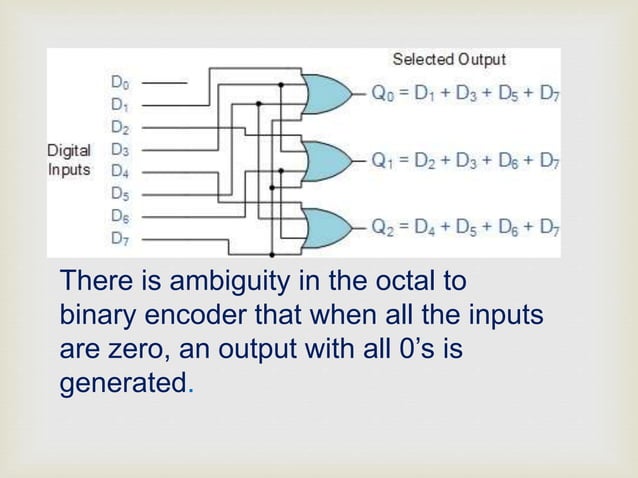 Selected Output

Digital Inputs

$D_0$
$D_1$
$D_2$
$D_3$
$D_4$
$D_5$
$D_6$
$D_7$

$Q_0 = D_1 + D_3 + D_5 + D_7$

$Q_1 = D_2 + D_3 + D_6 + D_7$

$Q_2 = D_4 + D_5 + D_6 + D_7$

There is ambiguity in the octal to binary encoder that when all the inputs are zero, an output with all 0's is generated.